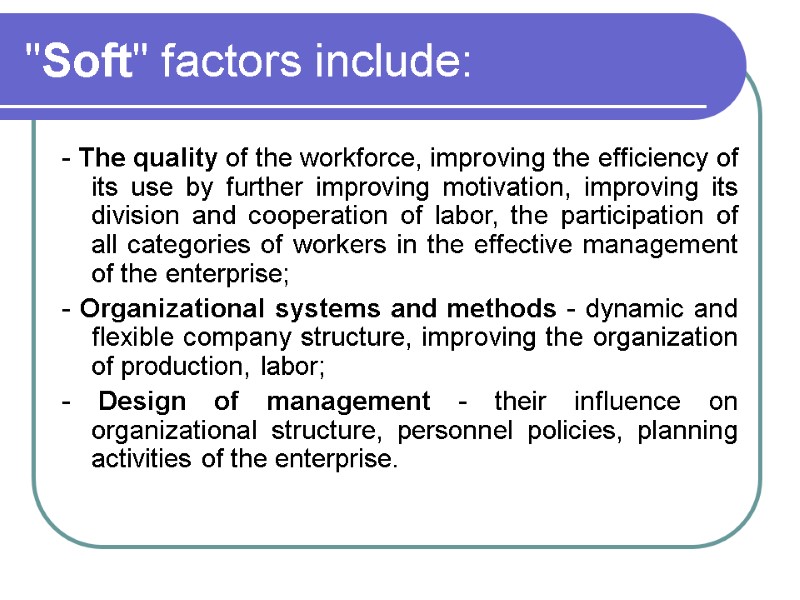 "Soft" factors include:

- The quality of the workforce, improving the efficiency of its use by further improving motivation, improving its division and cooperation of labor, the participation of all categories of workers in the effective management of the enterprise;

- Organizational systems and methods - dynamic and flexible company structure, improving the organization of production, labor;

- Design of management - their influence on organizational structure, personnel policies, planning activities of the enterprise.